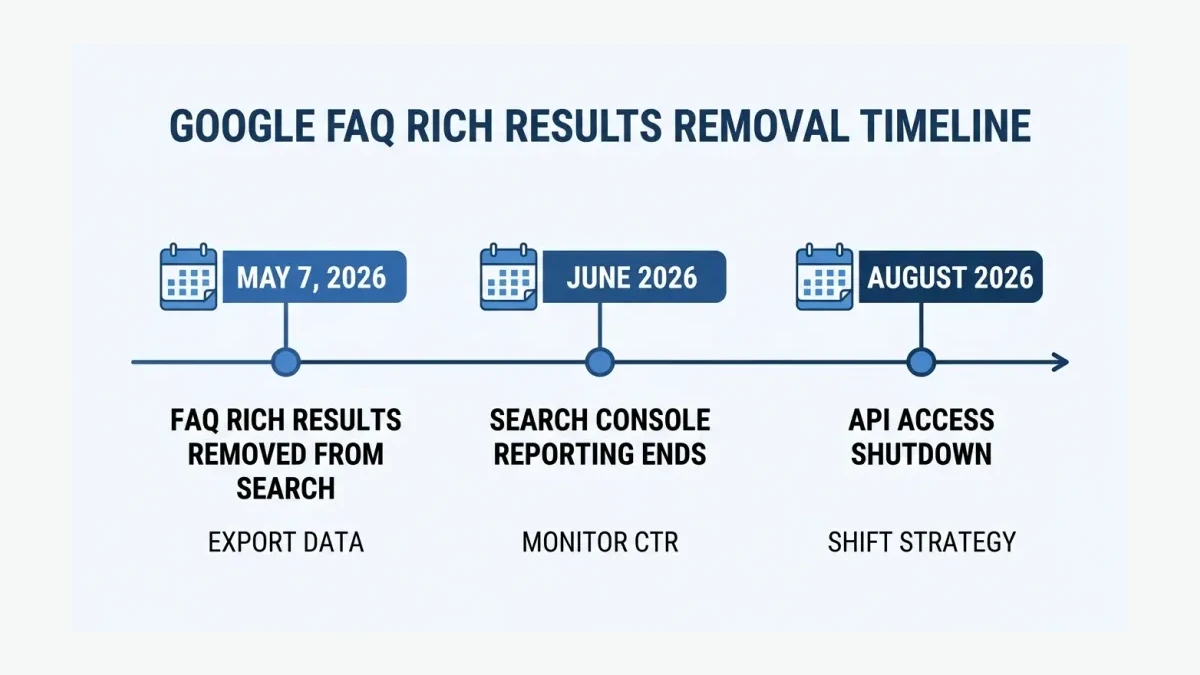 GOOGLE FAQ RICH RESULTS REMOVAL TIMELINE

MAY 7, 2026

FAQ RICH RESULTS REMOVED FROM SEARCH

EXPORT DATA

JUNE 2026

SEARCH CONSOLE REPORTING ENDS

MONITOR CTR

AUGUST 2026

API ACCESS SHUTDOWN

SHIFT STRATEGY